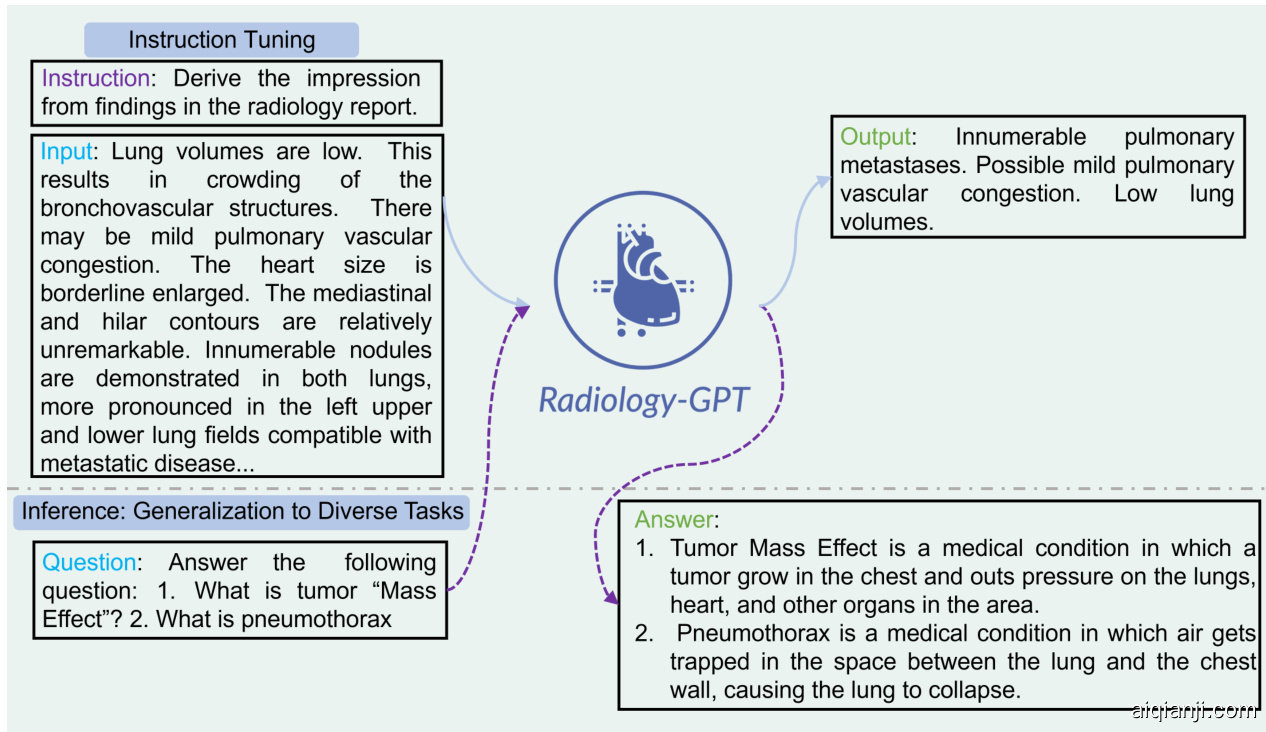 Instruction Tuning

Instruction: Derive the impression from findings in the radiology report.

Input: Lung volumes are low. This results in crowding of the bronchovascular structures. There may be mild pulmonary vascular congestion. The heart size is borderline enlarged. The mediastinal and hilar contours are relatively unremarkable. Innumerable nodules are demonstrated in both lungs, more pronounced in the left upper and lower lung fields compatible with metastatic disease...

Radiology-GPT

Output: Innumerable pulmonary metastases. Possible mild pulmonary vascular congestion. Low lung volumes.

Inference: Generalization to Diverse Tasks

Question: Answer the following question: 1. What is tumor “Mass Effect”? 2. What is pneumothorax

Answer:
1. Tumor Mass Effect is a medical condition in which a tumor grow in the chest and outs pressure on the lungs, heart, and other organs in the area.
2. Pneumothorax is a medical condition in which air gets trapped in the space between the lung and the chest wall, causing the lung to collapse.

aiqianji.com